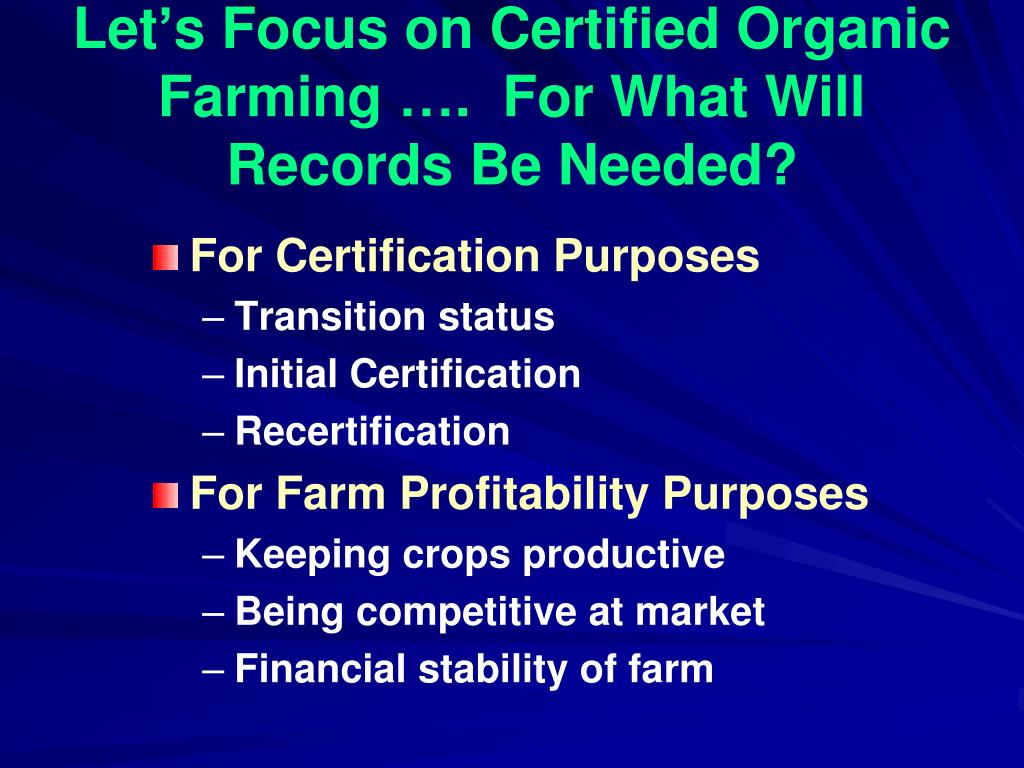 Let’s Focus on Certified Organic Farming …. For What Will Records Be Needed?

For Certification Purposes
– Transition status
– Initial Certification
– Recertification

For Farm Profitability Purposes
– Keeping crops productive
– Being competitive at market
– Financial stability of farm